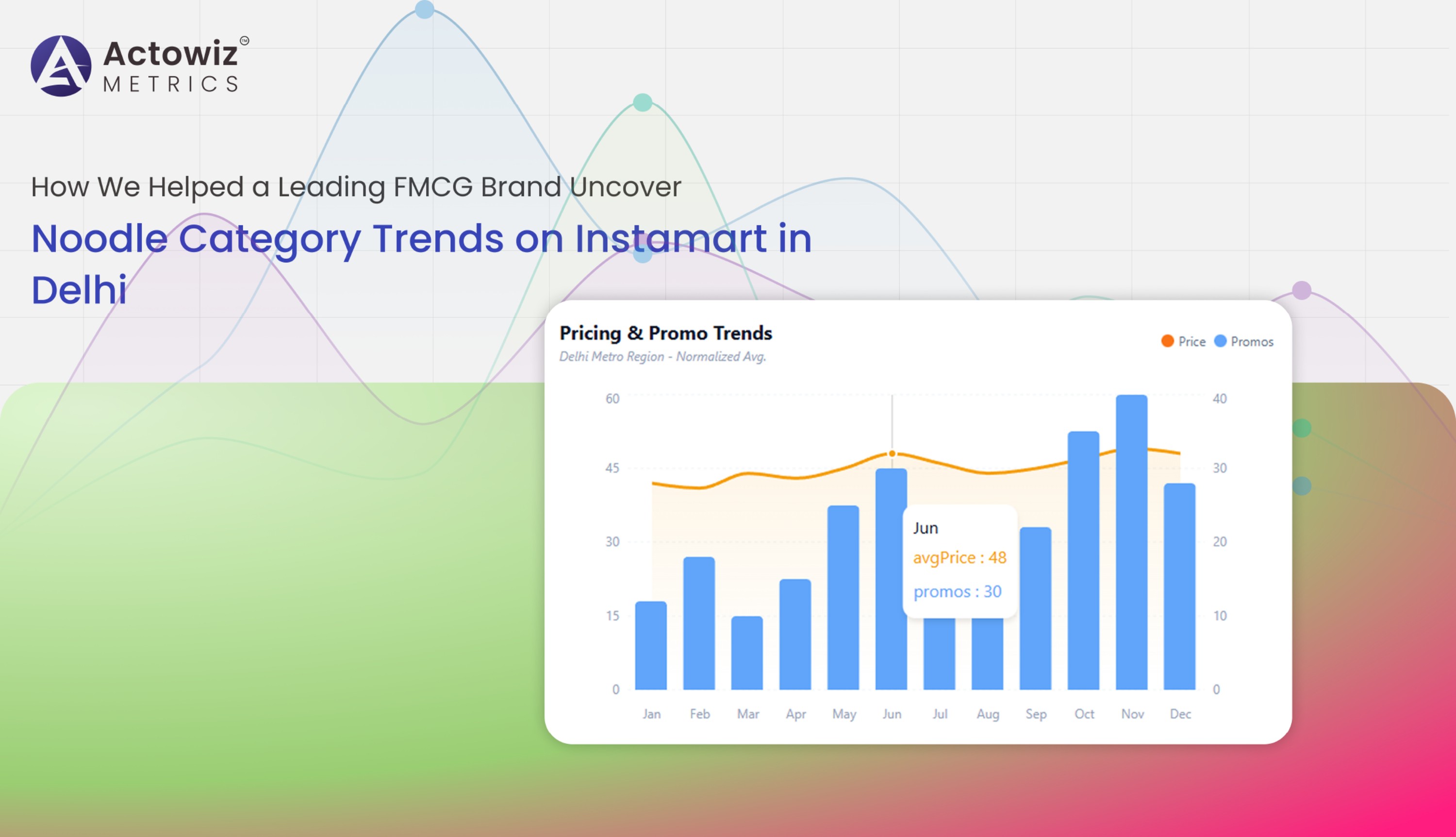 Actowiz®
METRICS

How We Helped a Leading FMCG Brand Uncover

Noodle Category Trends on Instamart in Delhi

Pricing & Promo Trends

Delhi Metro Region - Normalized Avg.

Price Promos

60
45
30
15
0

40
30
20
10
0

Jun
avgPrice : 48
promos : 30

Jan Feb Mar Apr May Jun Jul Aug Sep Oct Nov Dec